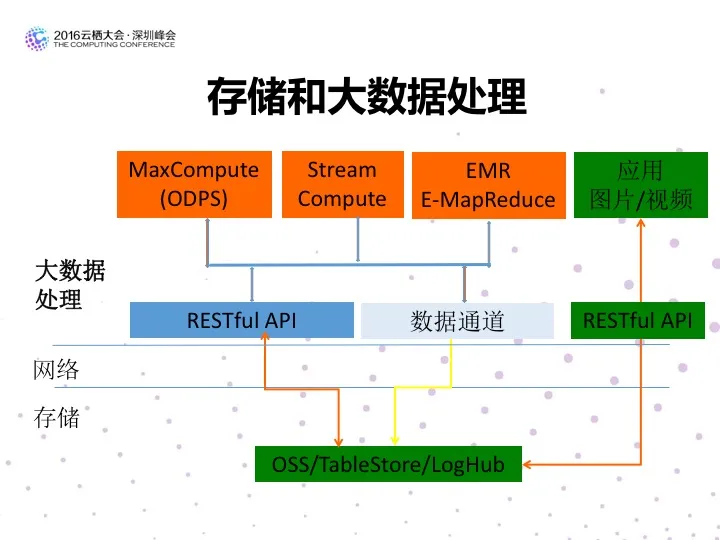 2016云栖大会·深圳峰会
THE COMPUTING CONFERENCE

存储和大数据处理

MaxCompute (ODPS)

Stream Compute

EMR E-MapReduce

应用 图片/视频

大数据处理

RESTful API

数据通道

RESTful API

网络

存储

OSS/TableStore/LogHub